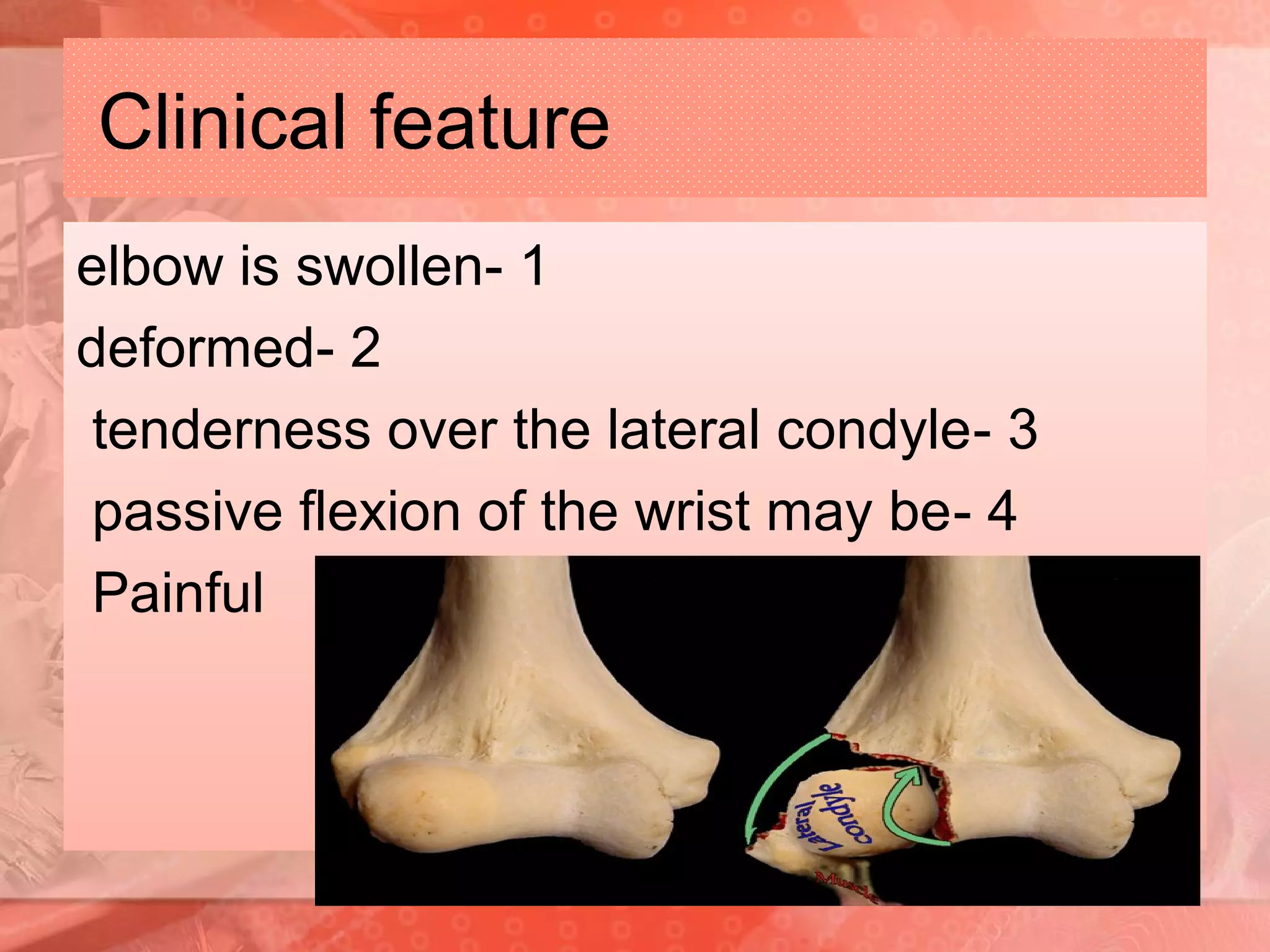 Clinical feature

elbow is swollen- 1

deformed- 2

tenderness over the lateral condyle- 3

passive flexion of the wrist may be- 4

Painful

Lateral condyle

Muscle